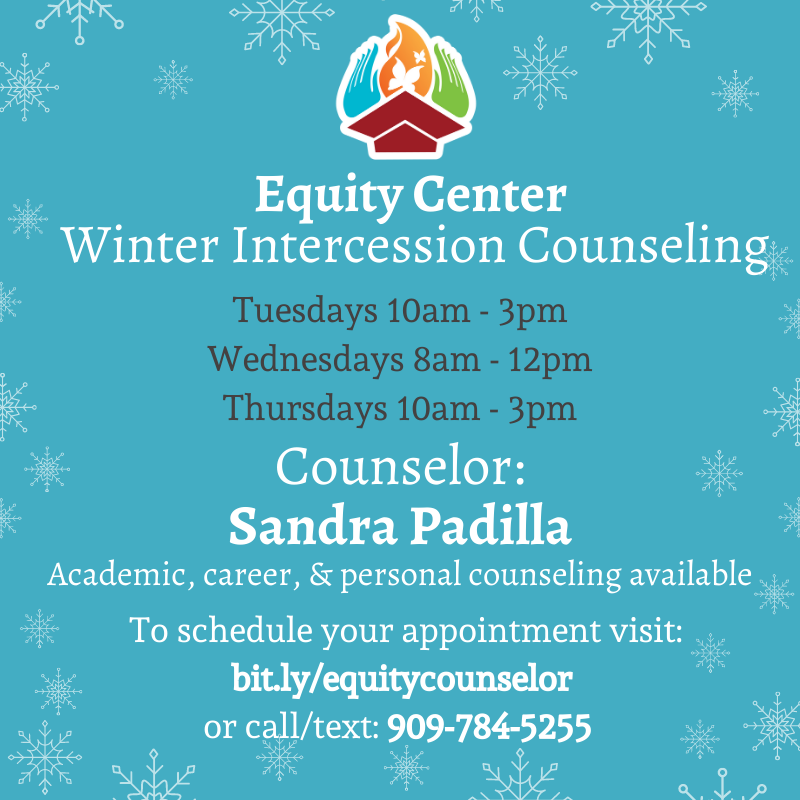 Equity Center
Winter Intercession Counseling

Tuesdays 10am - 3pm
Wednesdays 8am - 12pm
Thursdays 10am - 3pm

Counselor:
Sandra Padilla
Academic, career, & personal counseling available

To schedule your appointment visit:
bit.ly/equitycounselor
or call/text: 909-784-5255